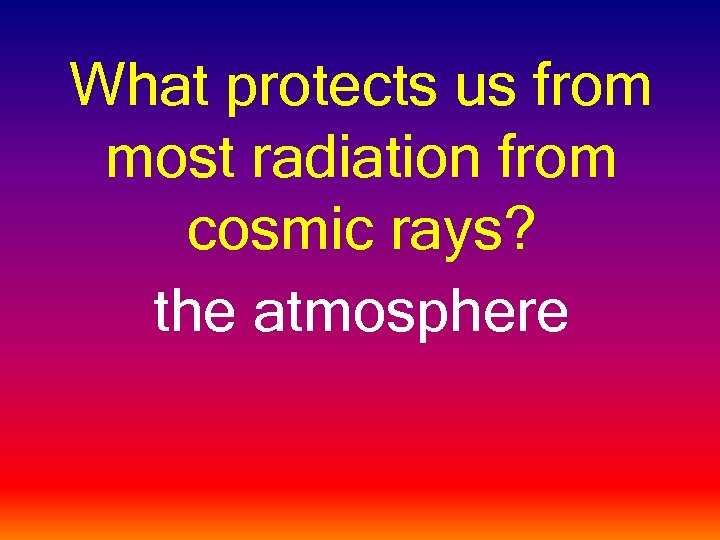 What protects us from most radiation from cosmic rays?

the atmosphere